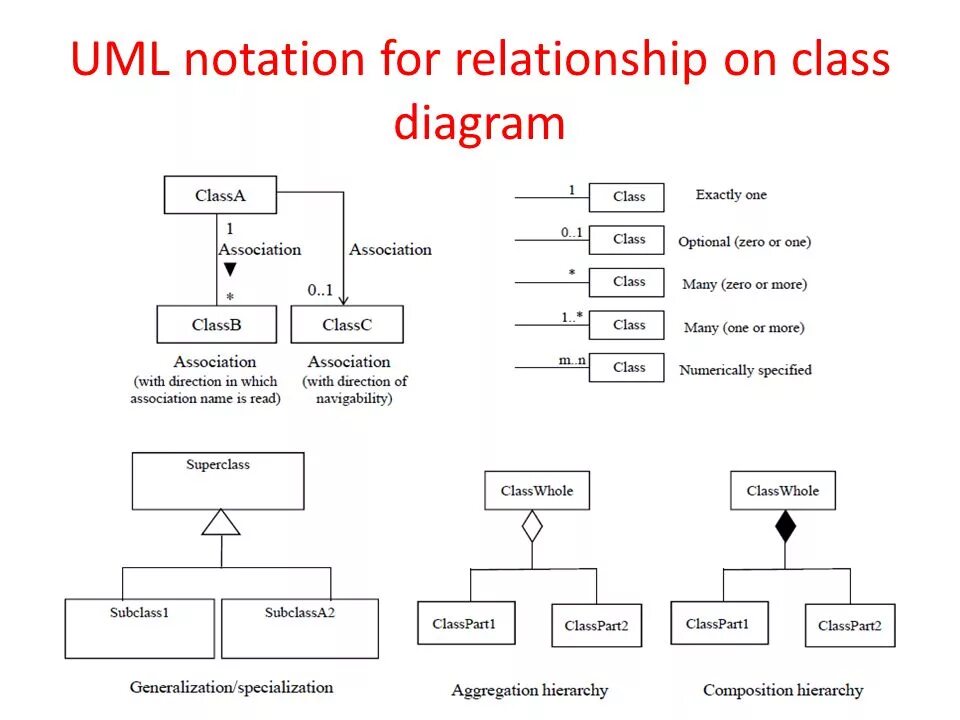 UML notation for relationship on class diagram

ClassA

1
Association
▼
*

Association

0..1

ClassB

ClassC

Association
(with direction in which association name is read)

Association
(with direction of navigability)

1 Class Exactly one

0..1 Class Optional (zero or one)

* Class Many (zero or more)

1..* Class Many (one or more)

m..n Class Numerically specified

Superclass

Subclass1

SubclassA2

Generalization/specialization

ClassWhole

ClassPart1

ClassPart2

Aggregation hierarchy

ClassWhole

ClassPart1

ClassPart2

Composition hierarchy